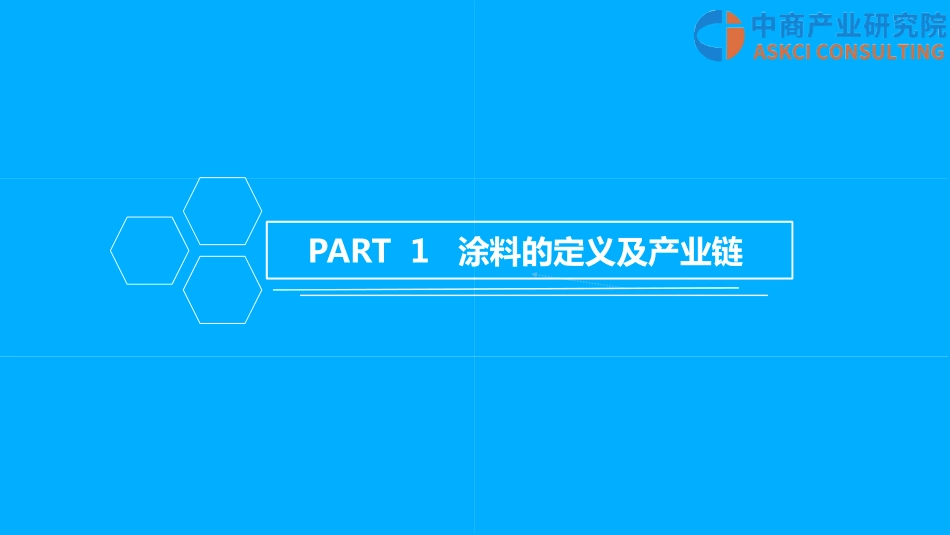 中商产业研究院
ASKCI CONSULTING

PART 1 涂料的定义及产业链